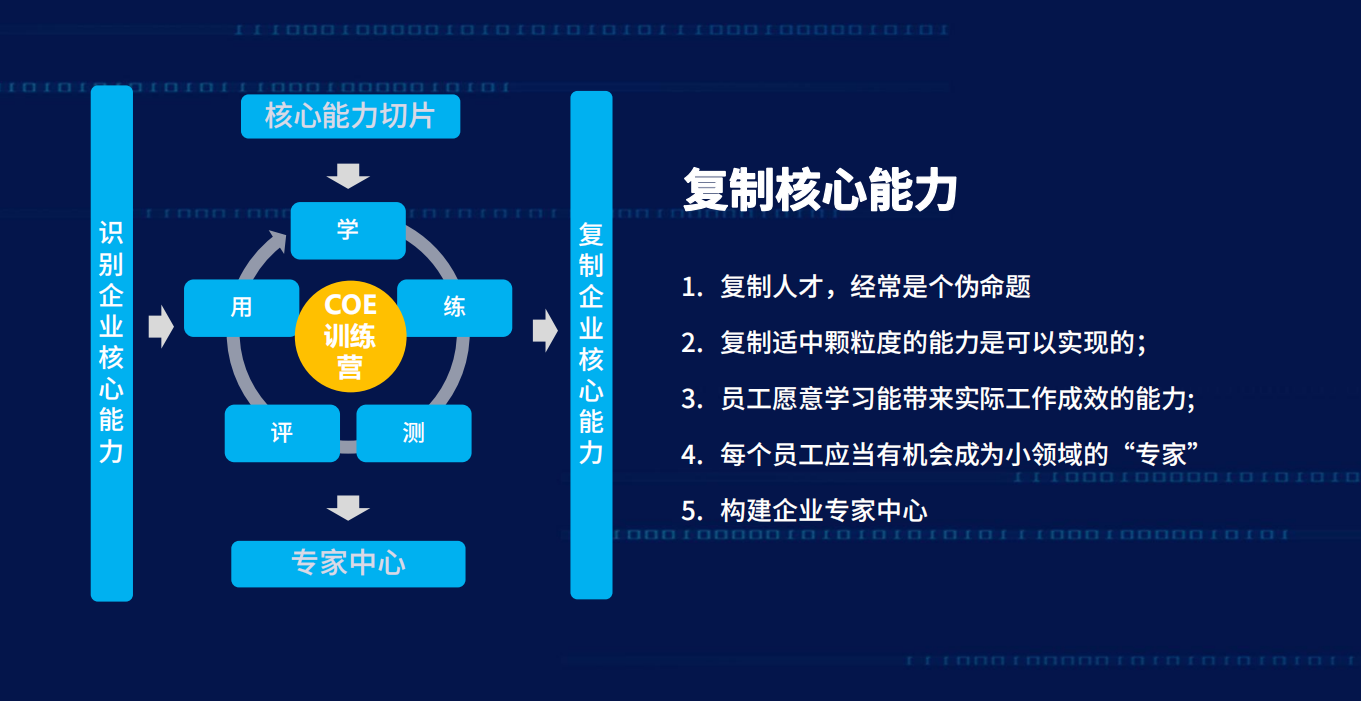 识别企业核心能力

核心能力切片

学
练
测
评
用

COE训练营

专家中心

复制企业核心能力

复制核心能力

1. 复制人才，经常是个伪命题
2. 复制适中颗粒度的能力是可以实现的；
3. 员工愿意学习能带来实际工作成效的能力；
4. 每个员工应当有机会成为小领域的“专家”
5. 构建企业专家中心